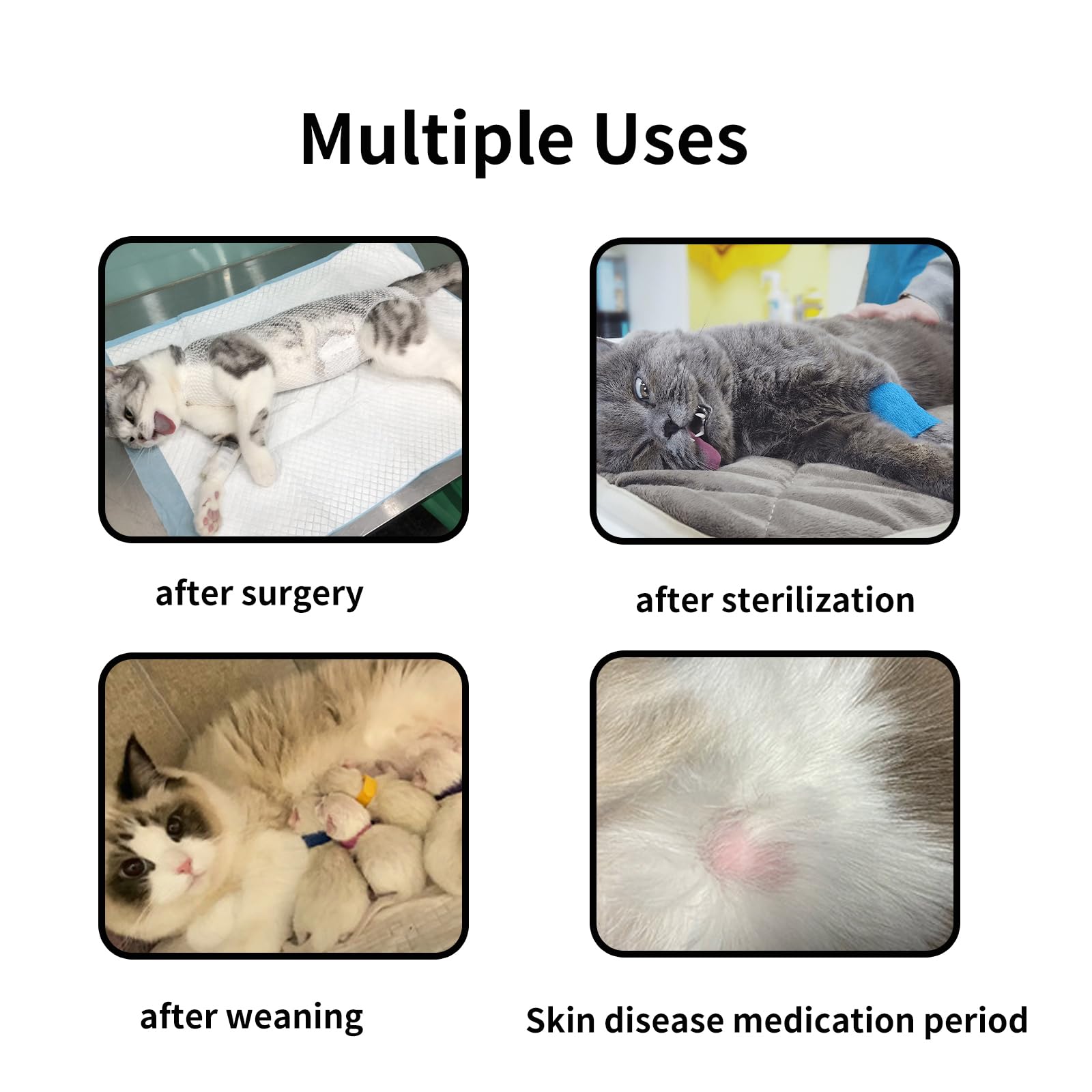 Multiple Uses

after surgery

after sterilization

after weaning

Skin disease medication period